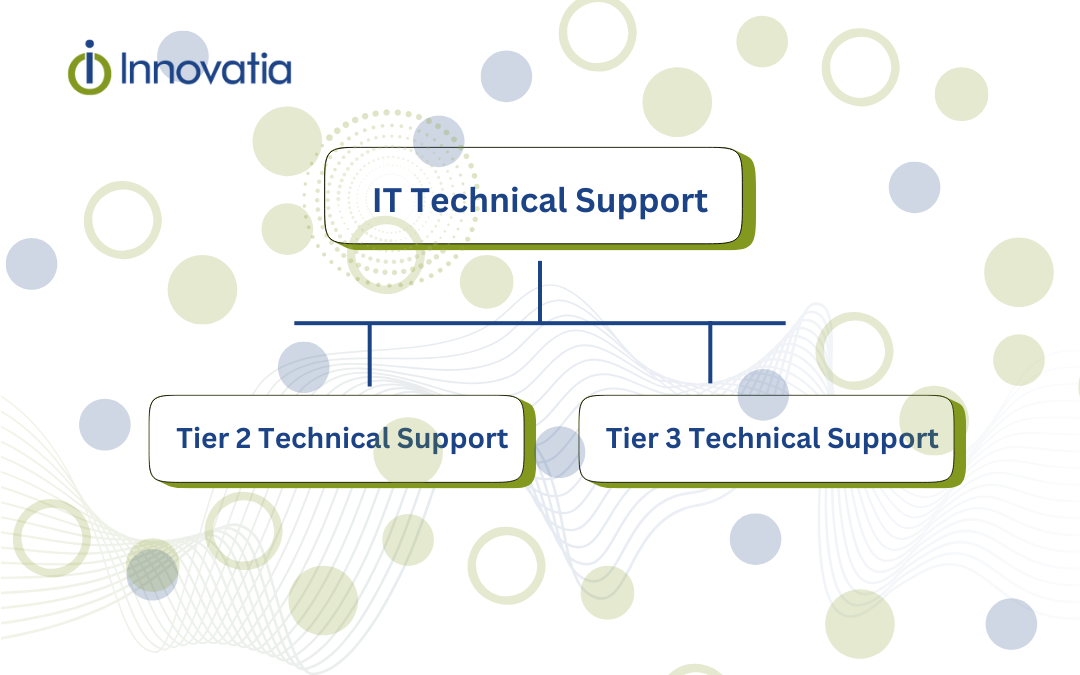 Innovatia

IT Technical Support

Tier 2 Technical Support

Tier 3 Technical Support